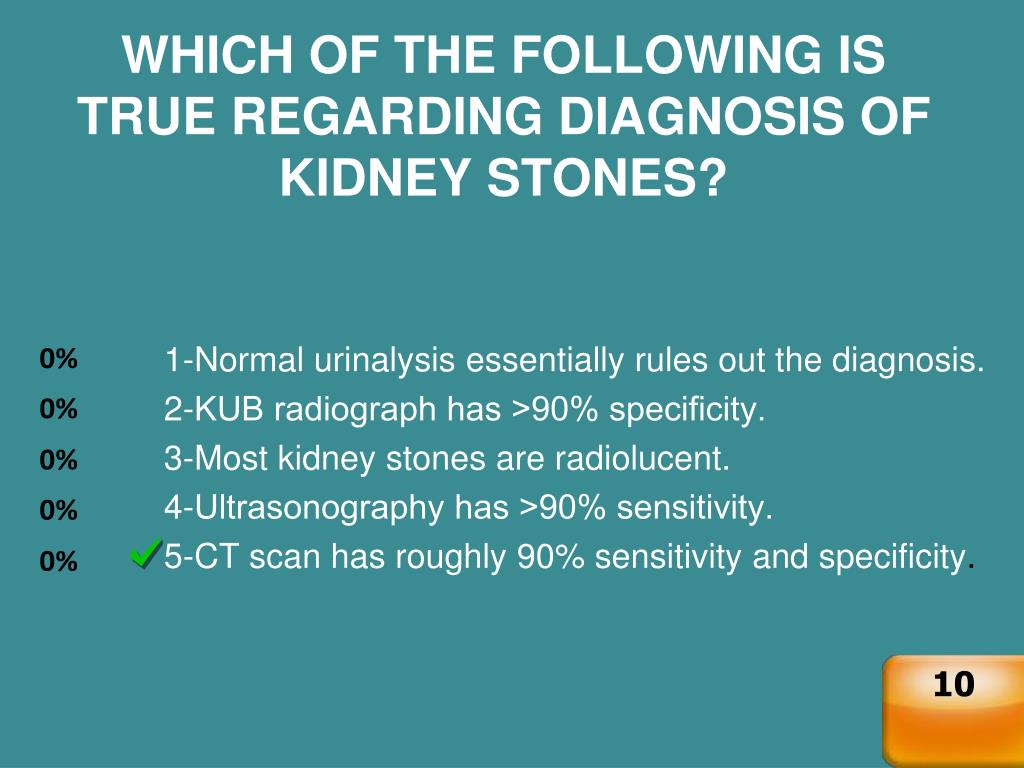 WHICH OF THE FOLLOWING IS TRUE REGARDING DIAGNOSIS OF KIDNEY STONES?

0% 1-Normal urinalysis essentially rules out the diagnosis.
0% 2-KUB radiograph has >90% specificity.
0% 3-Most kidney stones are radiolucent.
0% 4-Ultrasonography has >90% sensitivity.
0% 5-CT scan has roughly 90% sensitivity and specificity.

10